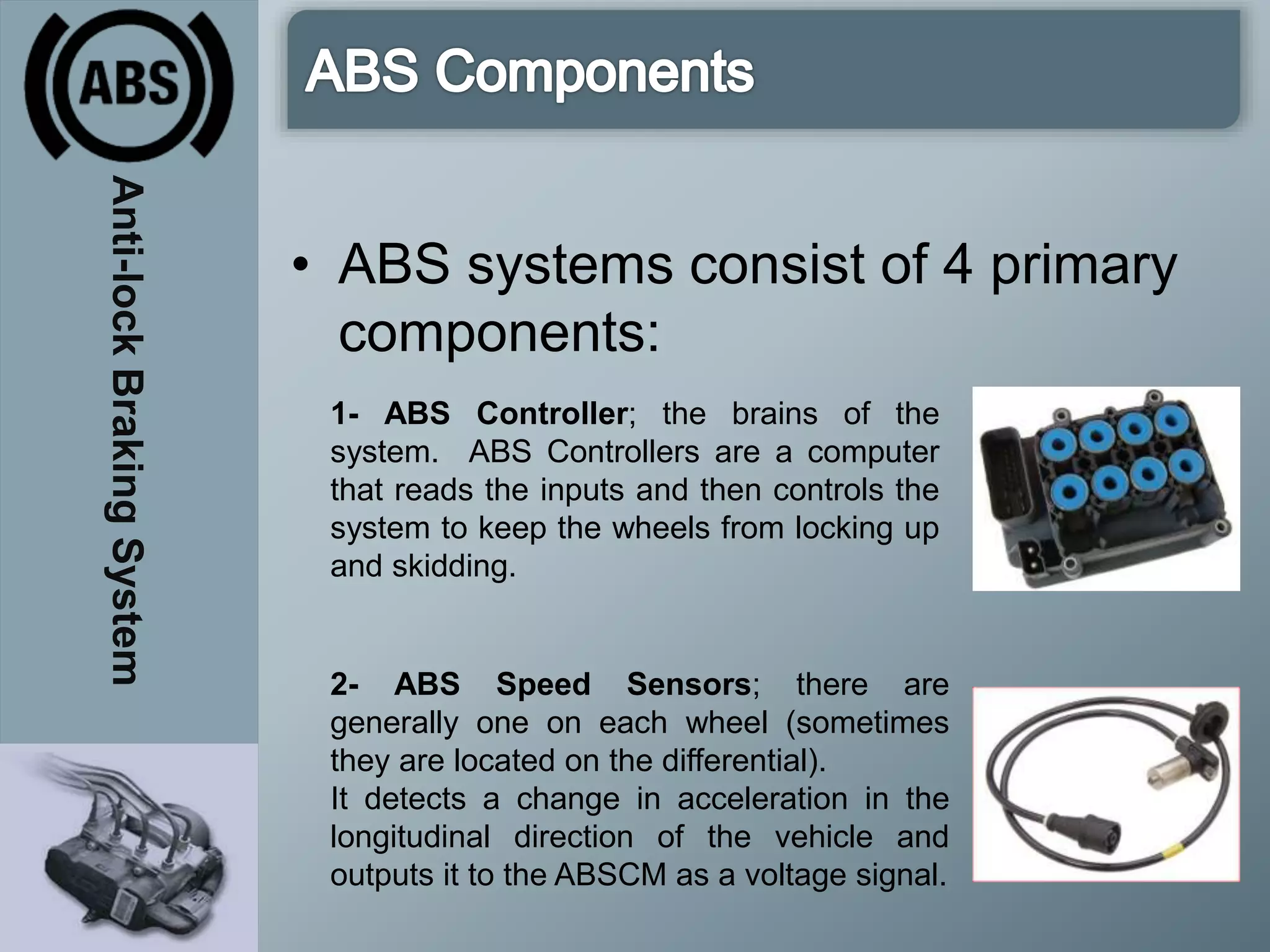 ABS

Anti-lock Braking System

ABS Components

• ABS systems consist of 4 primary components:

1- ABS Controller; the brains of the system. ABS Controllers are a computer that reads the inputs and then controls the system to keep the wheels from locking up and skidding.

2- ABS Speed Sensors; there are generally one on each wheel (sometimes they are located on the differential).
It detects a change in acceleration in the longitudinal direction of the vehicle and outputs it to the ABSCM as a voltage signal.